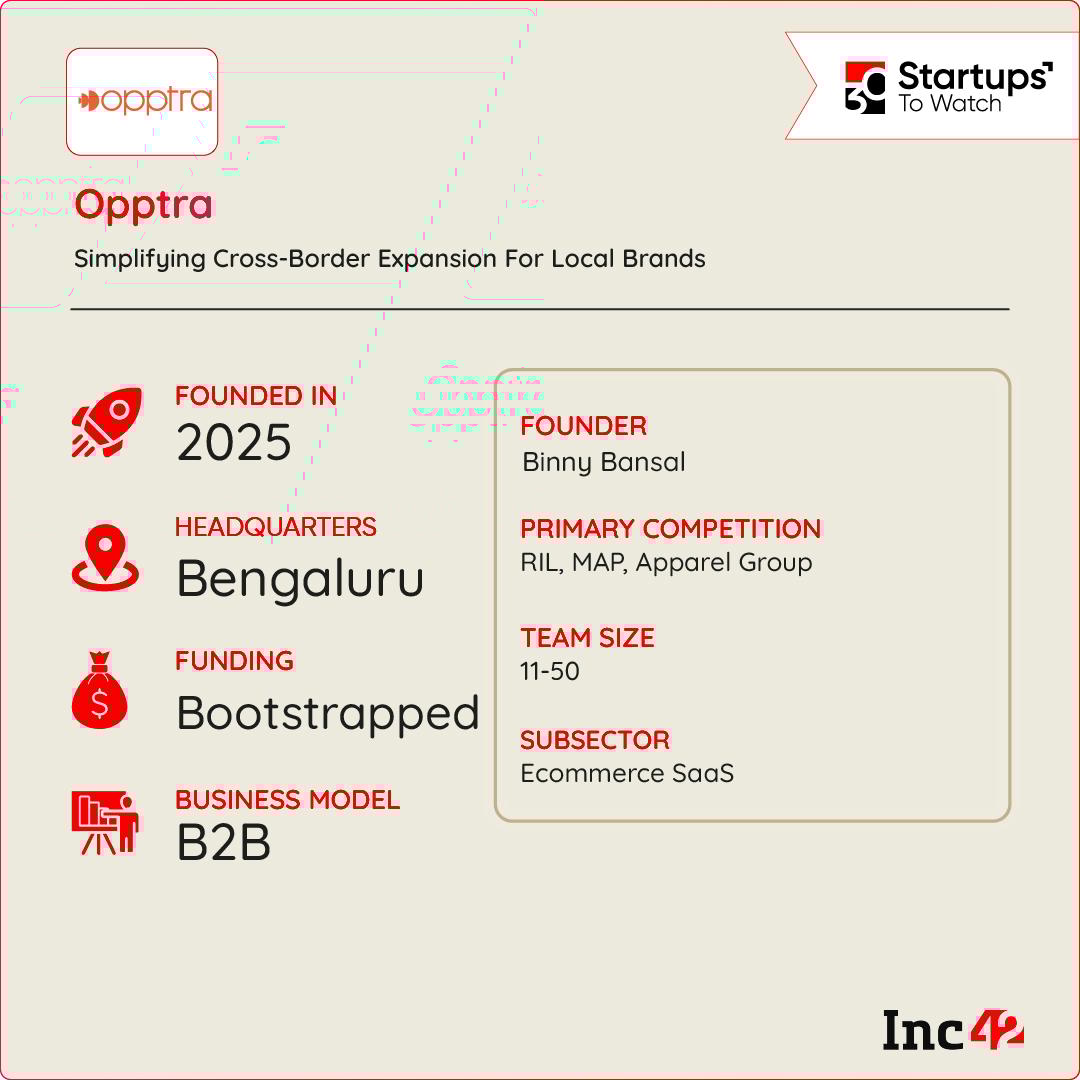 opptra

30 Startups To Watch

Opptra

Simplifying Cross-Border Expansion For Local Brands

FOUNDED IN
2025

HEADQUARTERS
Bengaluru

FUNDING
Bootstrapped

BUSINESS MODEL
B2B

FOUNDER
Binny Bansal

PRIMARY COMPETITION
RIL, MAP, Apparel Group

TEAM SIZE
11-50

SUBSECTOR
Ecommerce SaaS

Inc42